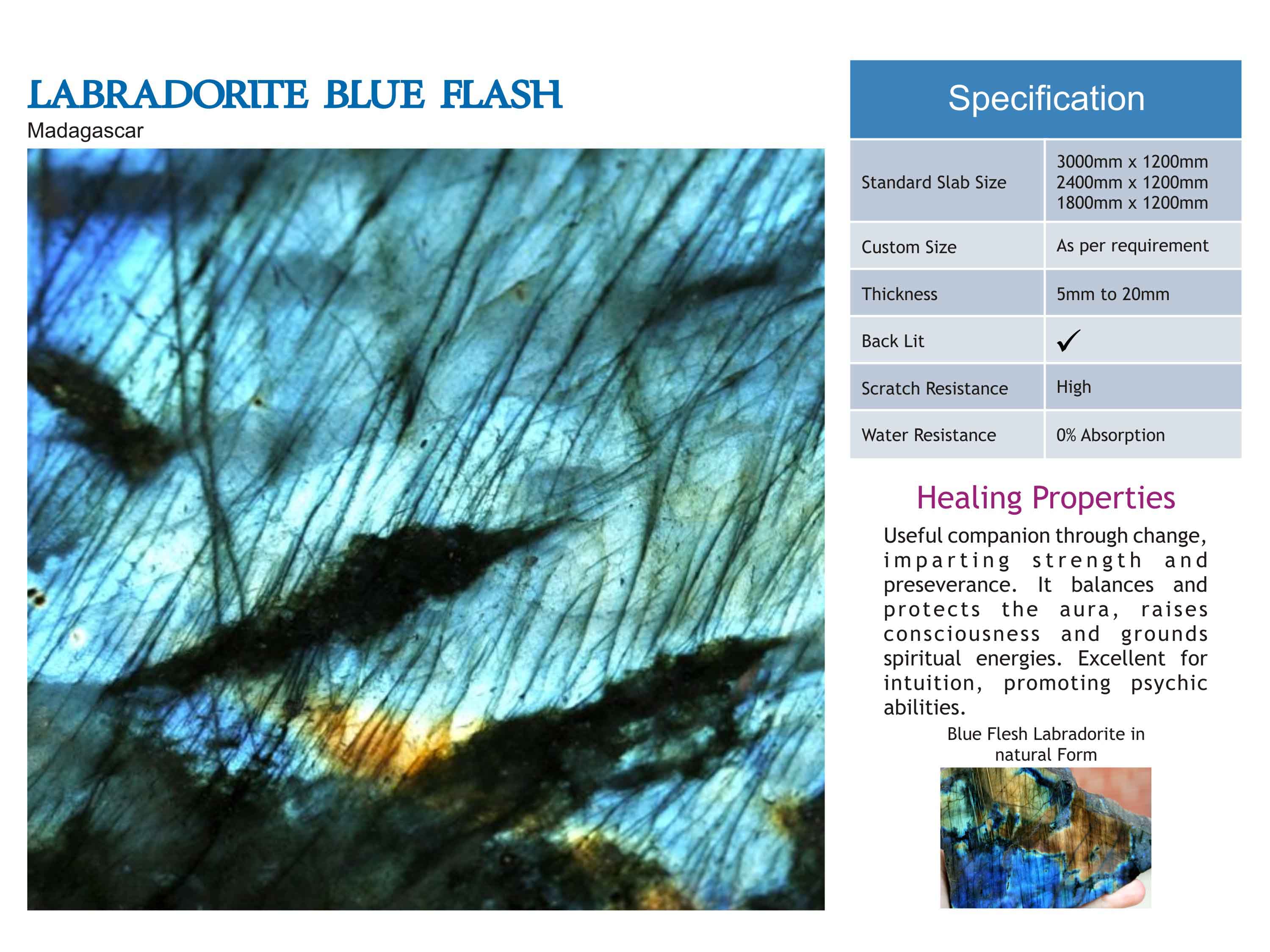 LABRADORITE BLUE FLASH
Madagascar

| Specification | |
|---|---|
| Standard Slab Size | 3000mm x 1200mm 2400mm x 1200mm 1800mm x 1200mm |
| Custom Size | As per requirement |
| Thickness | 5mm to 20mm |
| Back Lit | ✓ |
| Scratch Resistance | High |
| Water Resistance | 0% Absorption |

Healing Properties

Useful companion through change, imparting strength and preseverance. It balances and protects the aura, raises consciousness and grounds spiritual energies. Excellent for intuition, promoting psychic abilities.

Blue Flesh Labradorite in natural Form